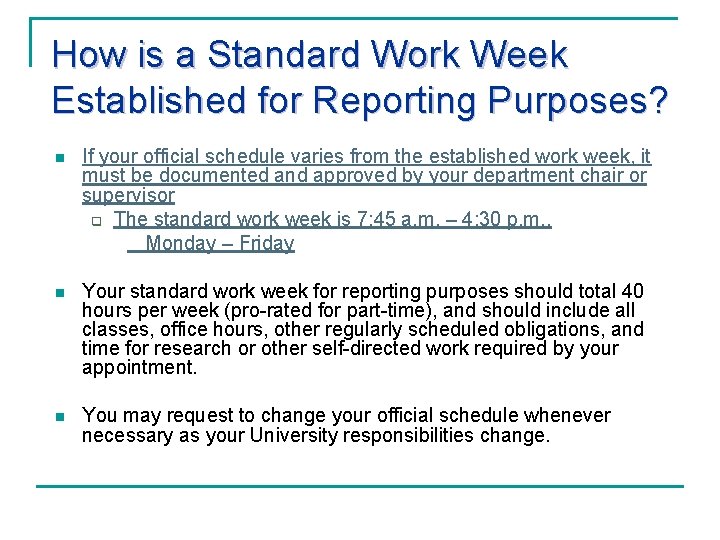 How is a Standard Work Week Established for Reporting Purposes?

If your official schedule varies from the established work week, it must be documented and approved by your department chair or supervisor

The standard work week is 7:45 a.m. – 4:30 p.m., Monday – Friday

Your standard work week for reporting purposes should total 40 hours per week (pro-rated for part-time), and should include all classes, office hours, other regularly scheduled obligations, and time for research or other self-directed work required by your appointment.

You may request to change your official schedule whenever necessary as your University responsibilities change.